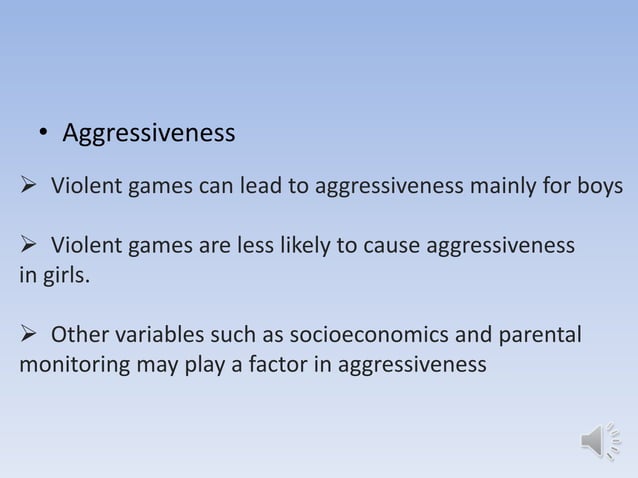 • Aggressiveness

➢ Violent games can lead to aggressiveness mainly for boys

➢ Violent games are less likely to cause aggressiveness in girls.

➢ Other variables such as socioeconomics and parental monitoring may play a factor in aggressiveness